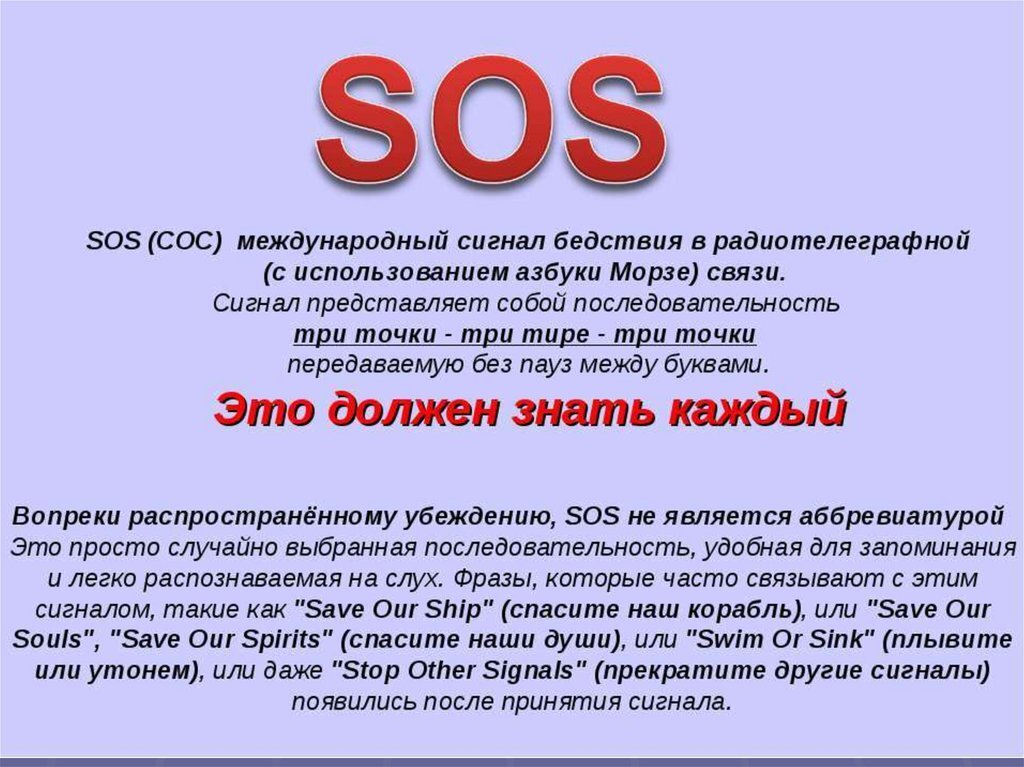 SOS

SOS (СОС) международный сигнал бедствия в радиотелеграфной (с использованием азбуки Морзе) связи. Сигнал представляет собой последовательность три точки - три тире - три точки передаваемую без пауз между буквами.

Это должен знать каждый

Вопреки распространённому убеждению, SOS не является аббревиатурой Это просто случайно выбранная последовательность, удобная для запоминания и легко распознаваемая на слух. Фразы, которые часто связывают с этим сигналом, такие как "Save Our Ship" (спасите наш корабль), или "Save Our Souls", "Save Our Spirits" (спасите наши души), или "Swim Or Sink" (плывите или утонем), или даже "Stop Other Signals" (прекратите другие сигналы) появились после принятия сигнала.